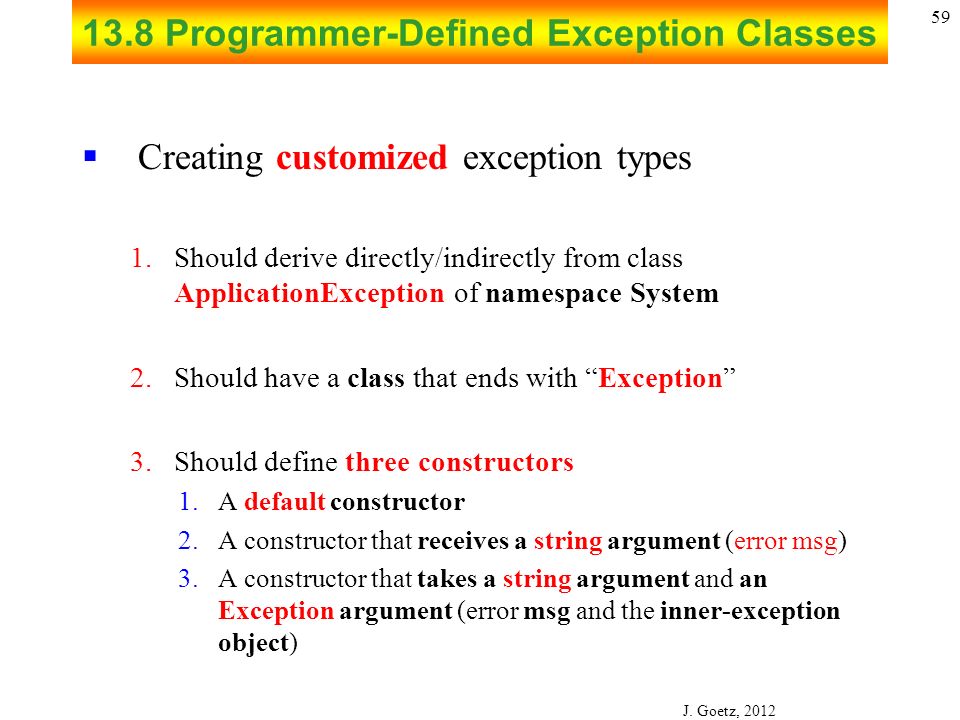 13.8 Programmer-Defined Exception Classes

59

▪ Creating customized exception types

1. Should derive directly/indirectly from class ApplicationException of namespace System

2. Should have a class that ends with “Exception”

3. Should define three constructors
 1. A default constructor
 2. A constructor that receives a string argument (error msg)
 3. A constructor that takes a string argument and an Exception argument (error msg and the inner-exception object)

J. Goetz, 2012